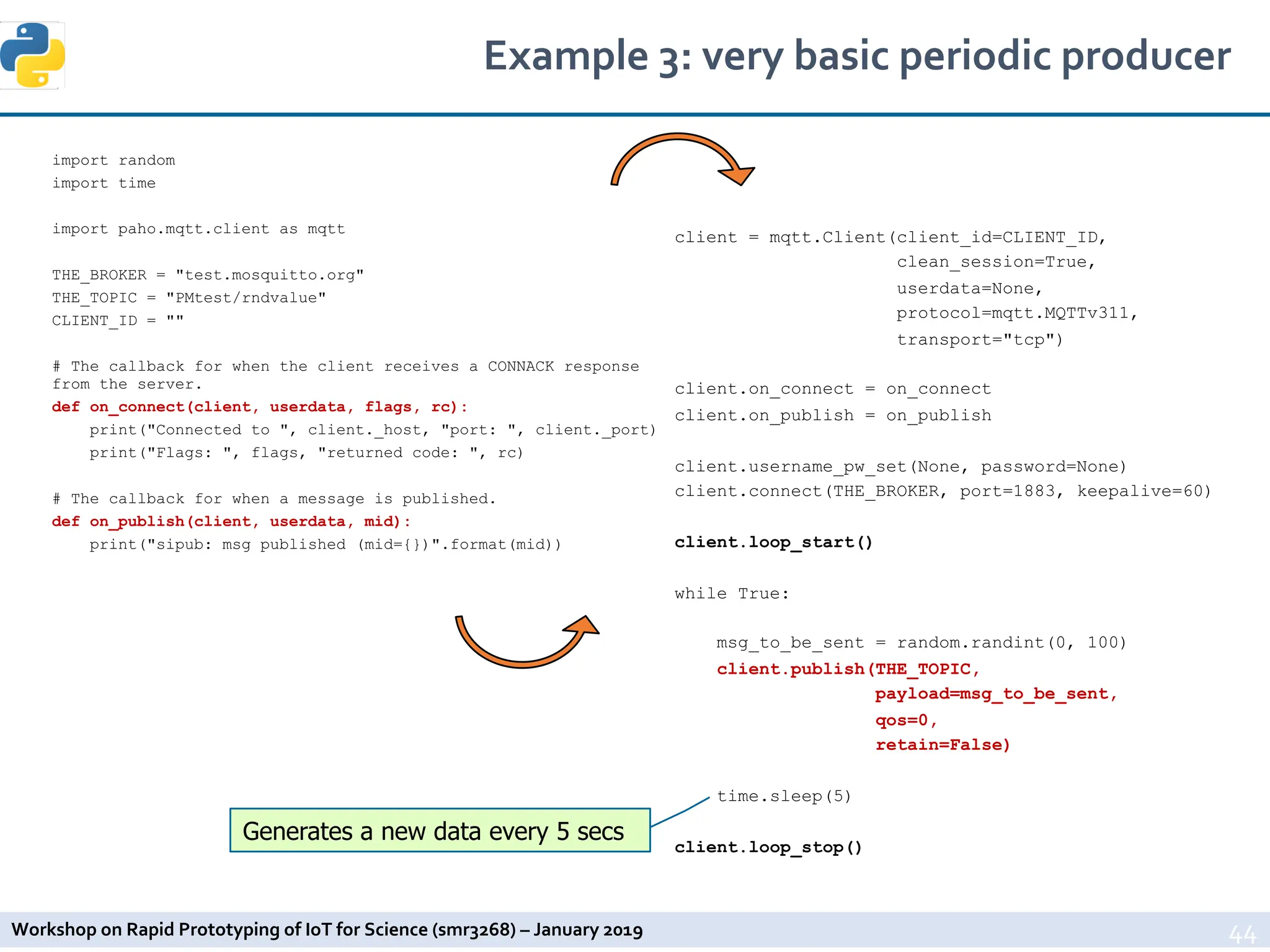 Example 3: very basic periodic producer

import random
import time

import paho.mqtt.client as mqtt

THE_BROKER = "test.mosquitto.org"
THE_TOPIC = "PMtest/rndvalue"
CLIENT_ID = ""

# The callback for when the client receives a CONNACK response from the server.
def on_connect(client, userdata, flags, rc):
    print("Connected to ", client._host, "port: ", client._port)
    print("Flags: ", flags, "returned code: ", rc)

# The callback for when a message is published.
def on_publish(client, userdata, mid):
    print("sipub: msg published (mid={})".format(mid))

client = mqtt.Client(client_id=CLIENT_ID,
                     clean_session=True,
                     userdata=None,
                     protocol=mqtt.MQTTv311,
                     transport="tcp")

client.on_connect = on_connect
client.on_publish = on_publish

client.username_pw_set(None, password=None)
client.connect(THE_BROKER, port=1883, keepalive=60)

client.loop_start()

while True:

    msg_to_be_sent = random.randint(0, 100)
    client.publish(THE_TOPIC,
                   payload=msg_to_be_sent,
                   qos=0,
                   retain=False)

    time.sleep(5)

client.loop_stop()

Generates a new data every 5 secs

Workshop on Rapid Prototyping of IoT for Science (smr3268) – January 2019

44